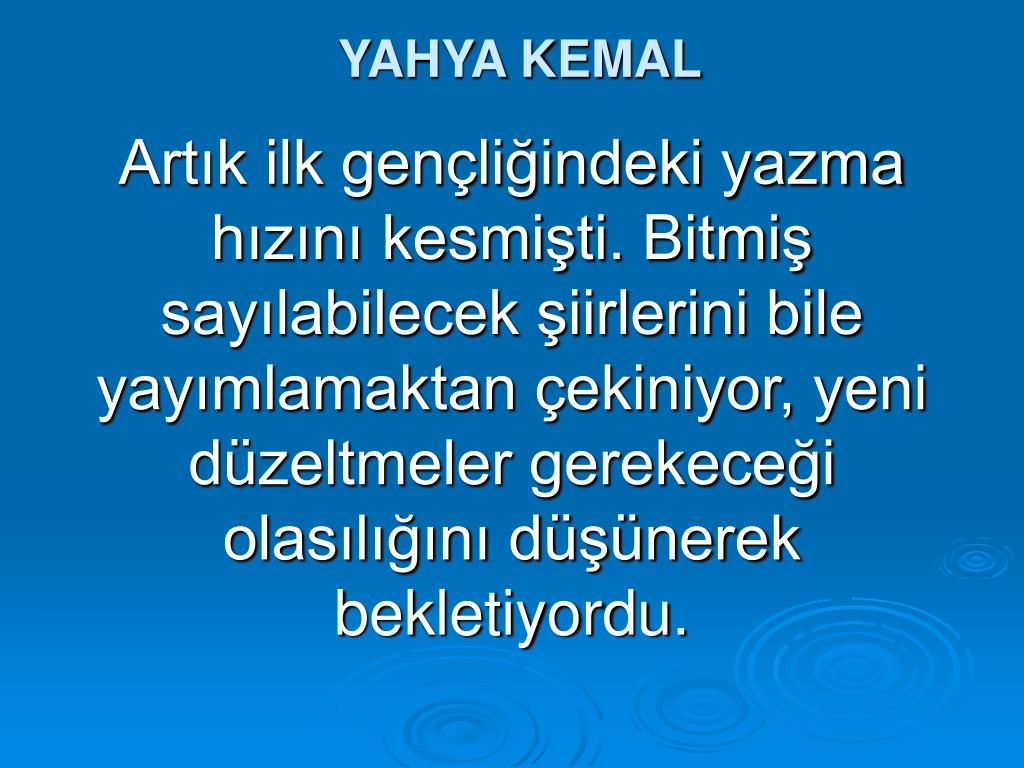 YAHYA KEMAL

Artık ilk gençliğindeki yazma hızını kesmişti. Bitmiş sayılabilecek şiirlerini bile yayımlamaktan çekiniyor, yeni düzeltmeler gerekeceği olasılığını düşünerek bekletiyordu.